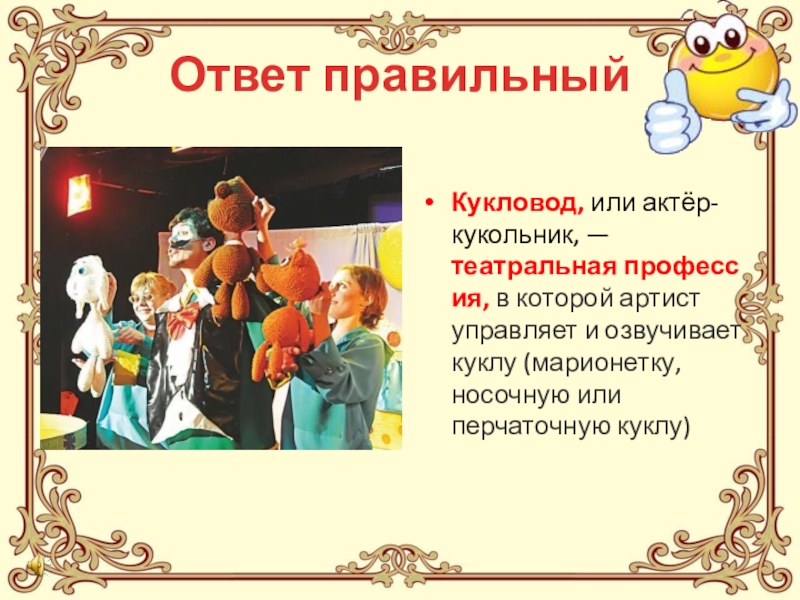 Ответ правильный

• Кукловод, или актёр-кукольник, — театральная профессия, в которой артист управляет и озвучивает куклу (марионетку, носочную или перчаточную куклу)